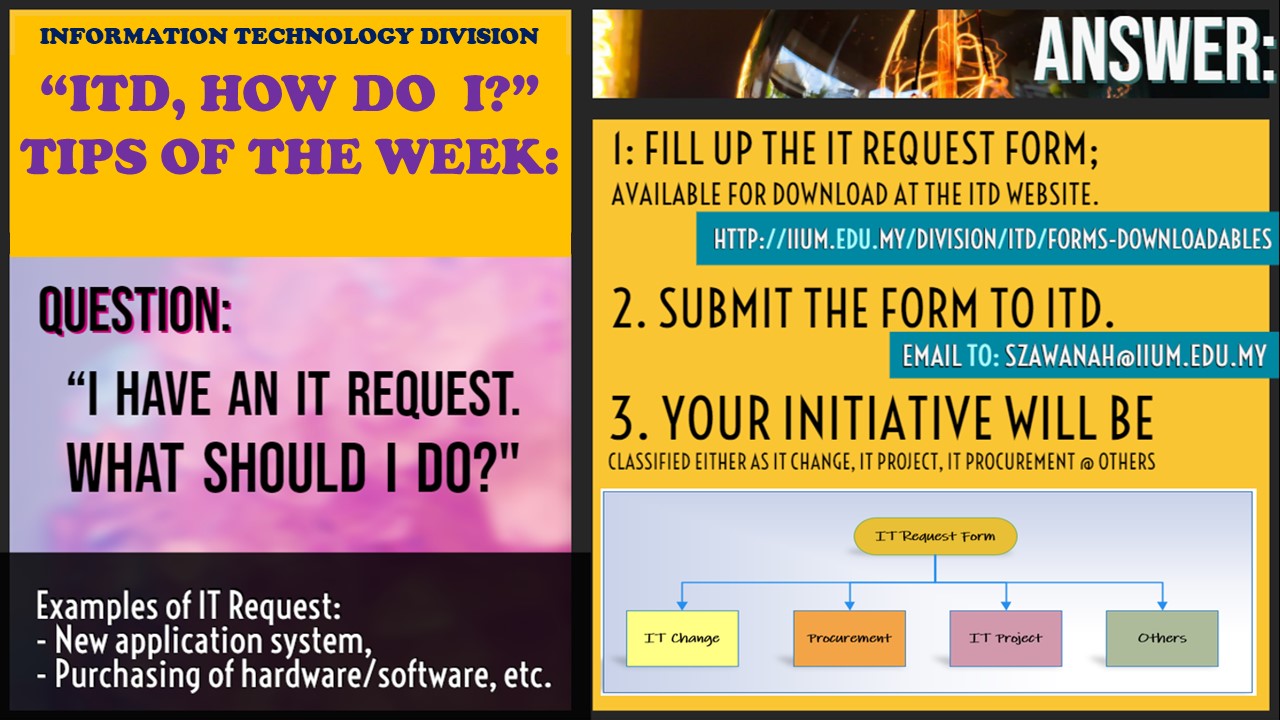 INFORMATION TECHNOLOGY DIVISION

"ITD, HOW DO I?"
TIPS OF THE WEEK:

QUESTION:

"I HAVE AN IT REQUEST. WHAT SHOULD I DO?"

Examples of IT Request:
- New application system,
- Purchasing of hardware/software, etc.

ANSWER:

1: FILL UP THE IT REQUEST FORM;
AVAILABLE FOR DOWNLOAD AT THE ITD WEBSITE.

HTTP://IIUM.EDU.MY/DIVISION/ITD/FORMS-DOWNLOADABLES

2. SUBMIT THE FORM TO ITD.

EMAIL TO: SZAWANAH@IIUM.EDU.MY

3. YOUR INITIATIVE WILL BE
CLASSIFIED EITHER AS IT CHANGE, IT PROJECT, IT PROCUREMENT @ OTHERS

IT Request Form

IT Change

Procurement

IT Project

Others